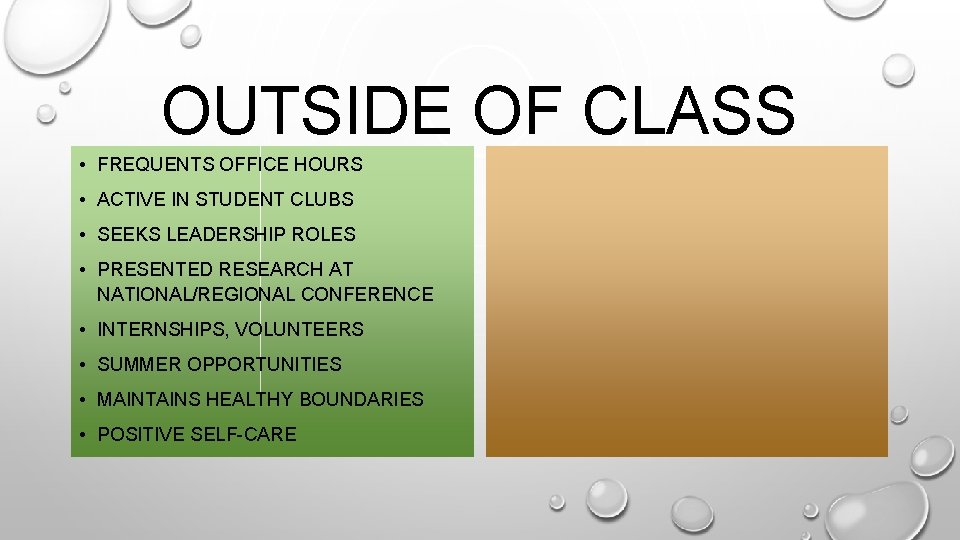 OUTSIDE OF CLASS

• FREQUENTS OFFICE HOURS
• ACTIVE IN STUDENT CLUBS
• SEEKS LEADERSHIP ROLES
• PRESENTED RESEARCH AT NATIONAL/REGIONAL CONFERENCE
• INTERNSHIPS, VOLUNTEERS
• SUMMER OPPORTUNITIES
• MAINTAINS HEALTHY BOUNDARIES
• POSITIVE SELF-CARE